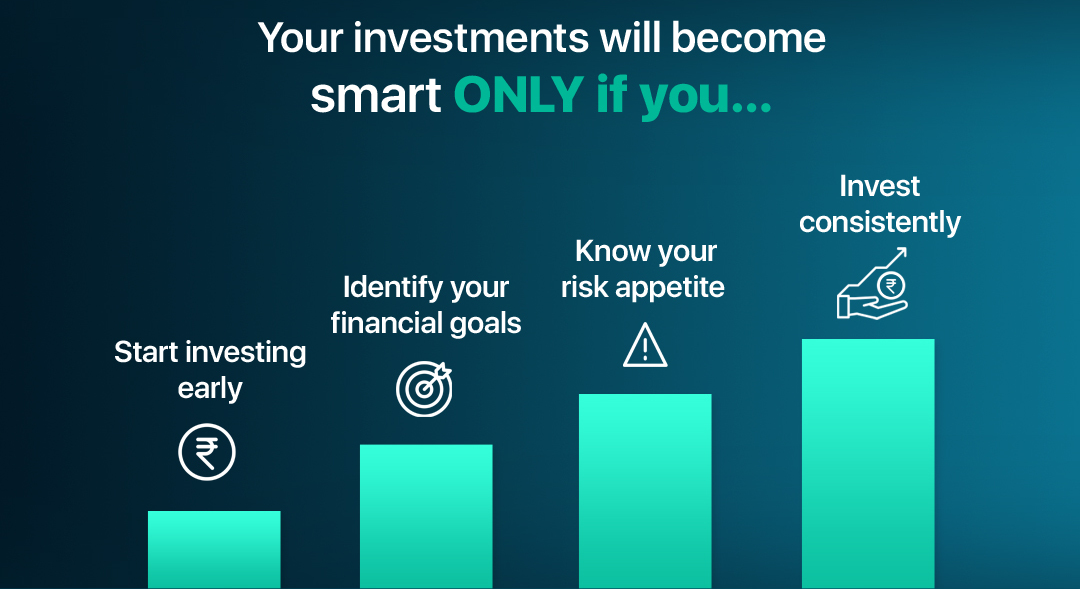 Your investments will become smart ONLY if you...

Start investing early

₹

Identify your financial goals

Know your risk appetite

Invest consistently

₹